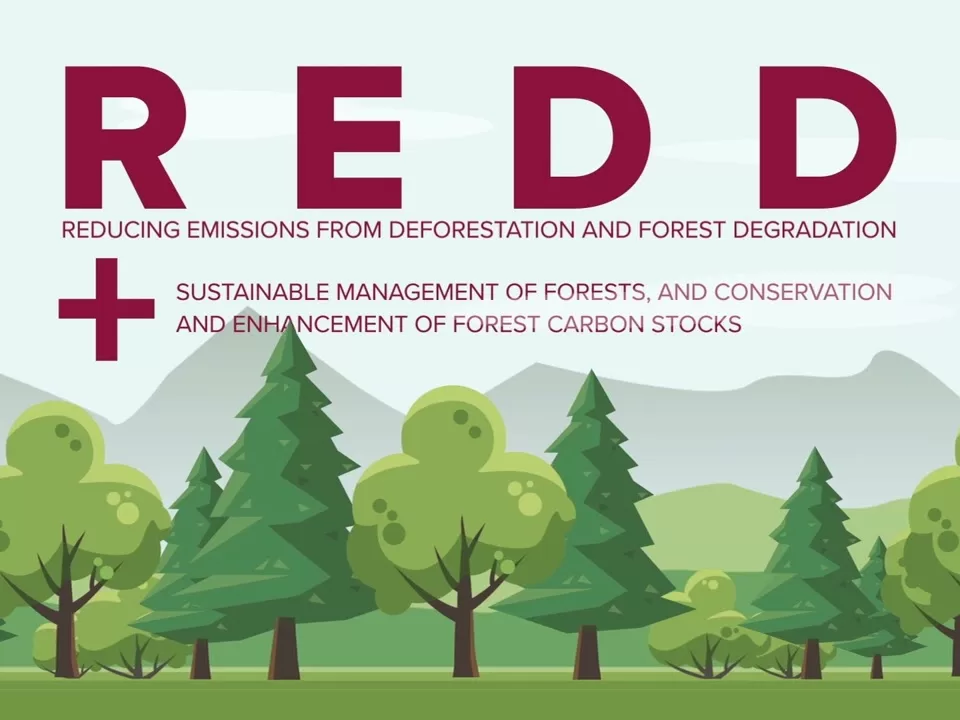 REDD

REDUCING EMISSIONS FROM DEFORESTATION AND FOREST DEGRADATION

+

SUSTAINABLE MANAGEMENT OF FORESTS, AND CONSERVATION AND ENHANCEMENT OF FOREST CARBON STOCKS